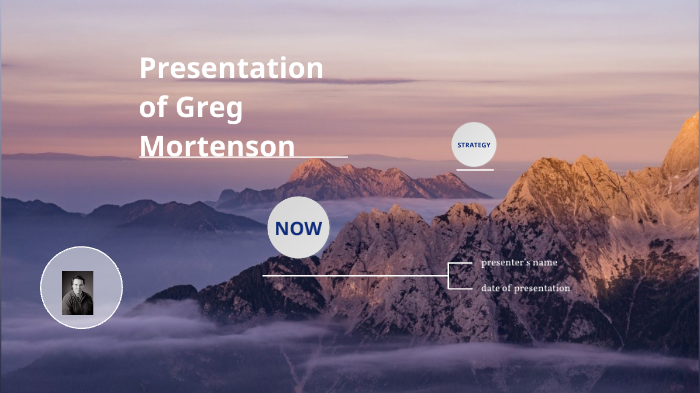 Presentation of Greg Mortenson

STRATEGY

NOW

presenter's name

date of presentation